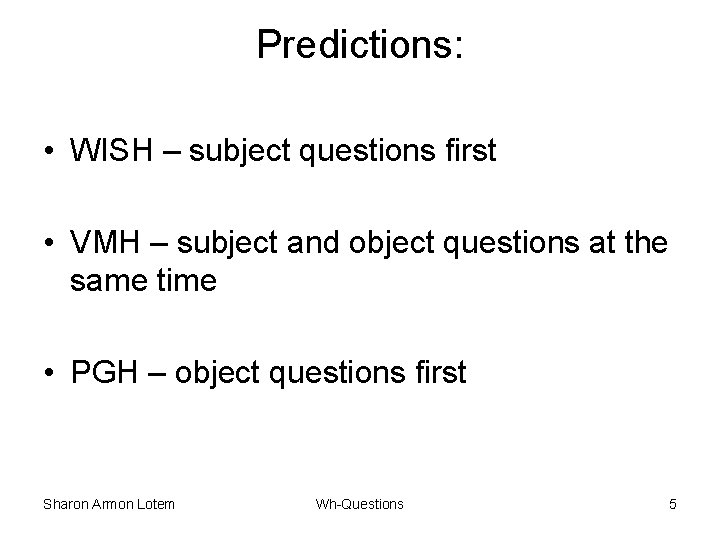 Predictions:

• WISH – subject questions first

• VMH – subject and object questions at the same time

• PGH – object questions first

Sharon Armon Lotem Wh-Questions 5